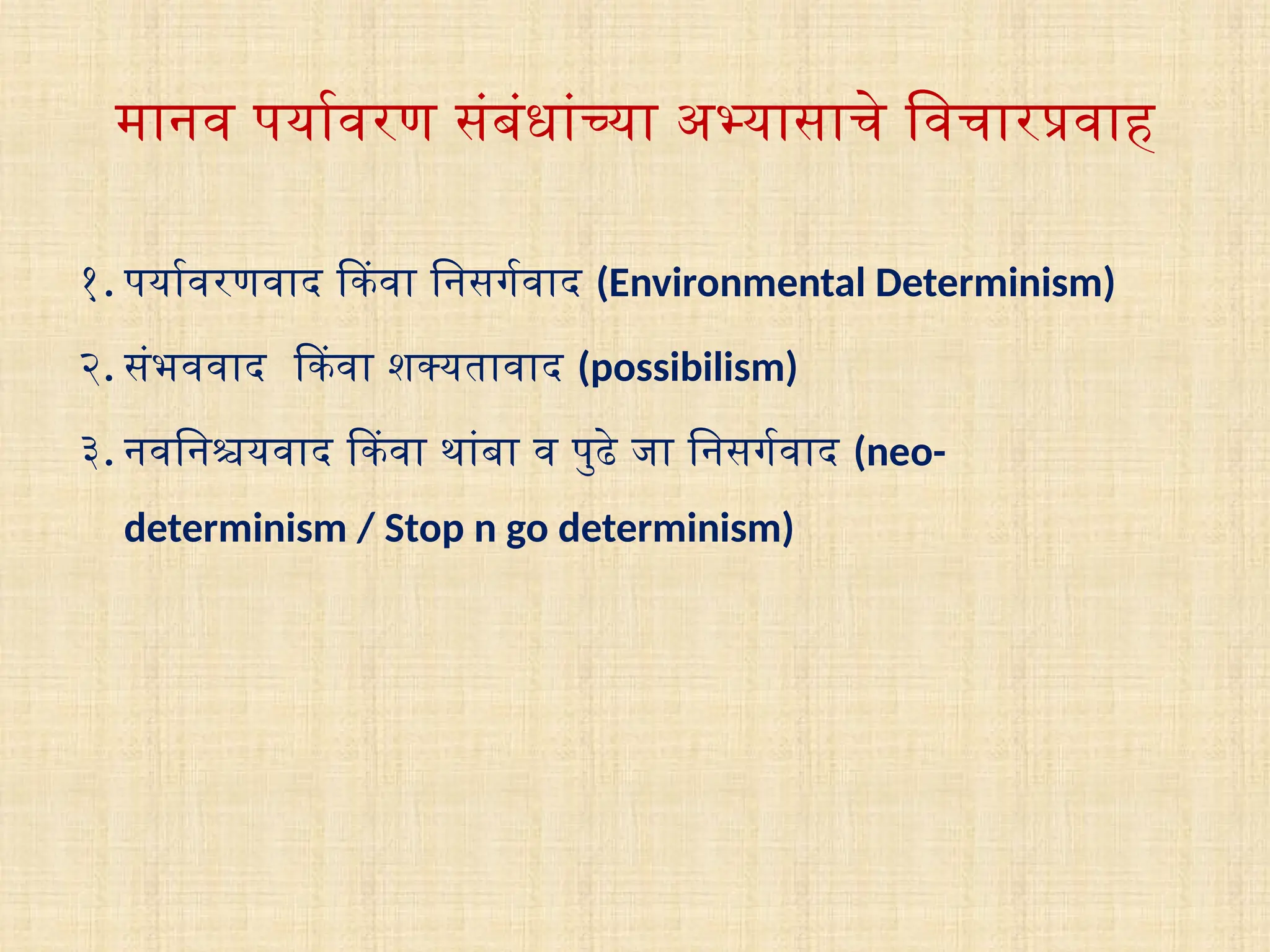 मानव पर्यावरण संबंधांच्या अभ्यासाचे विचारप्रवाह

१. पर्यावरणवाद किंवा निसर्गवाद (Environmental Determinism)

२. संभववाद किंवा शक्यतावाद (possibilism)

३. नवनिश्चयवाद किंवा थांबा व पुढे जा निसर्गवाद (neo-determinism / Stop n go determinism)